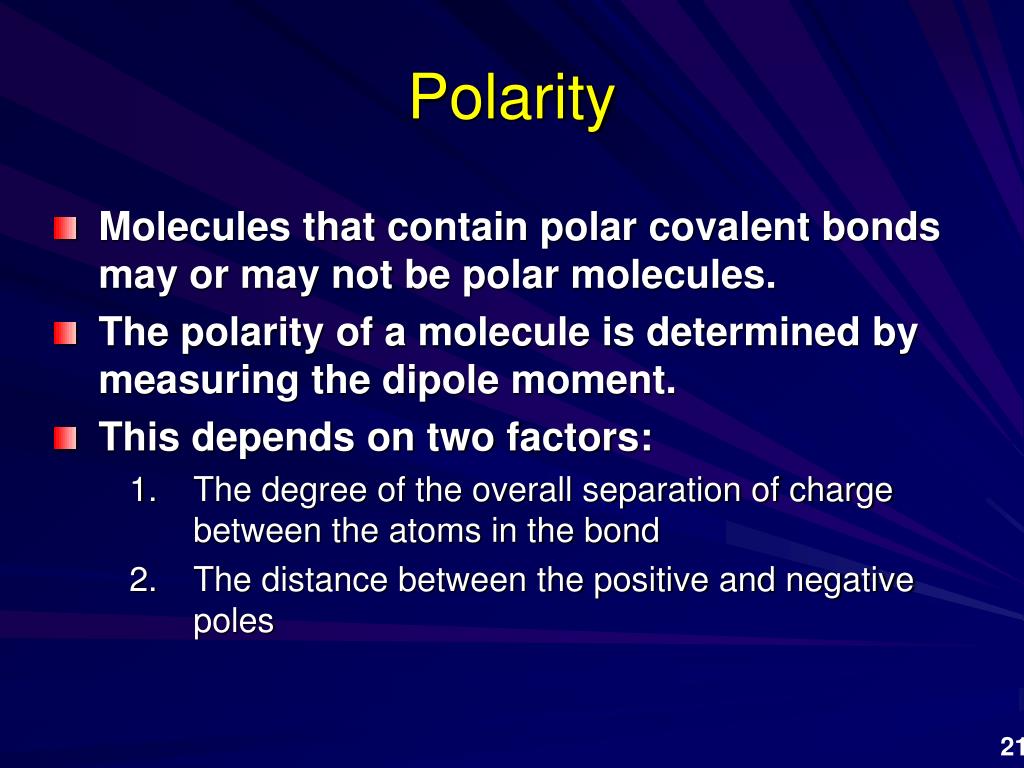 Polarity

Molecules that contain polar covalent bonds may or may not be polar molecules.

The polarity of a molecule is determined by measuring the dipole moment.

This depends on two factors:

1. The degree of the overall separation of charge between the atoms in the bond
2. The distance between the positive and negative poles

21